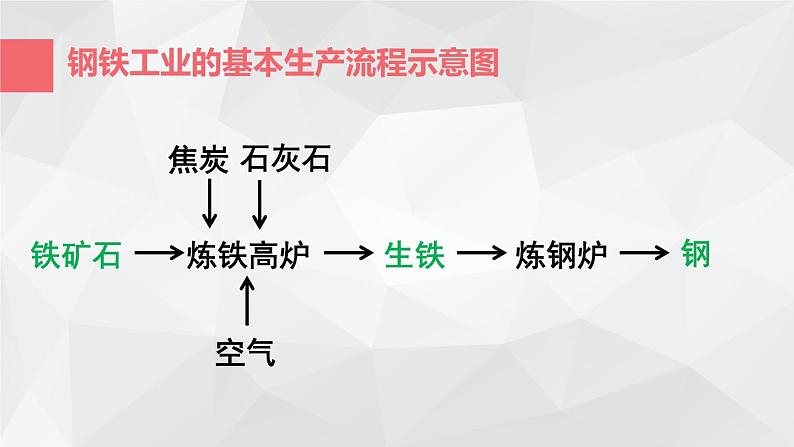 钢铁工业的基本生产流程示意图

焦炭 石灰石

铁矿石 → 炼铁高炉 → 生铁 → 炼钢炉 → 钢

空气